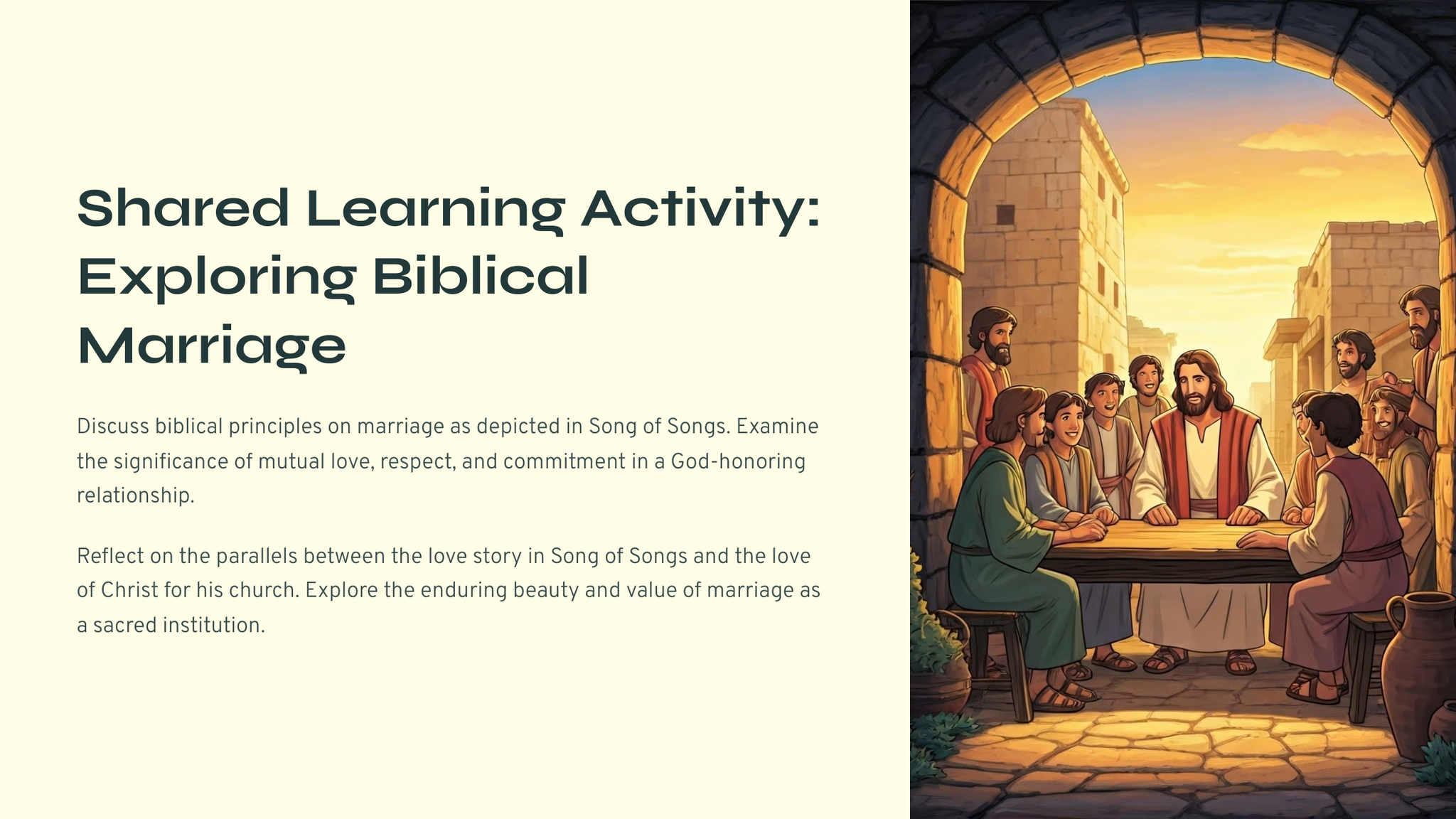 Shared Learning Activity: Exploring Biblical Marriage

Discuss biblical principles on marriage as depicted in Song of Songs. Examine the significance of mutual love, respect, and commitment in a God-honoring relationship.

Reflect on the parallels between the love story in Song of Songs and the love of Christ for his church. Explore the enduring beauty and value of marriage as a sacred institution.